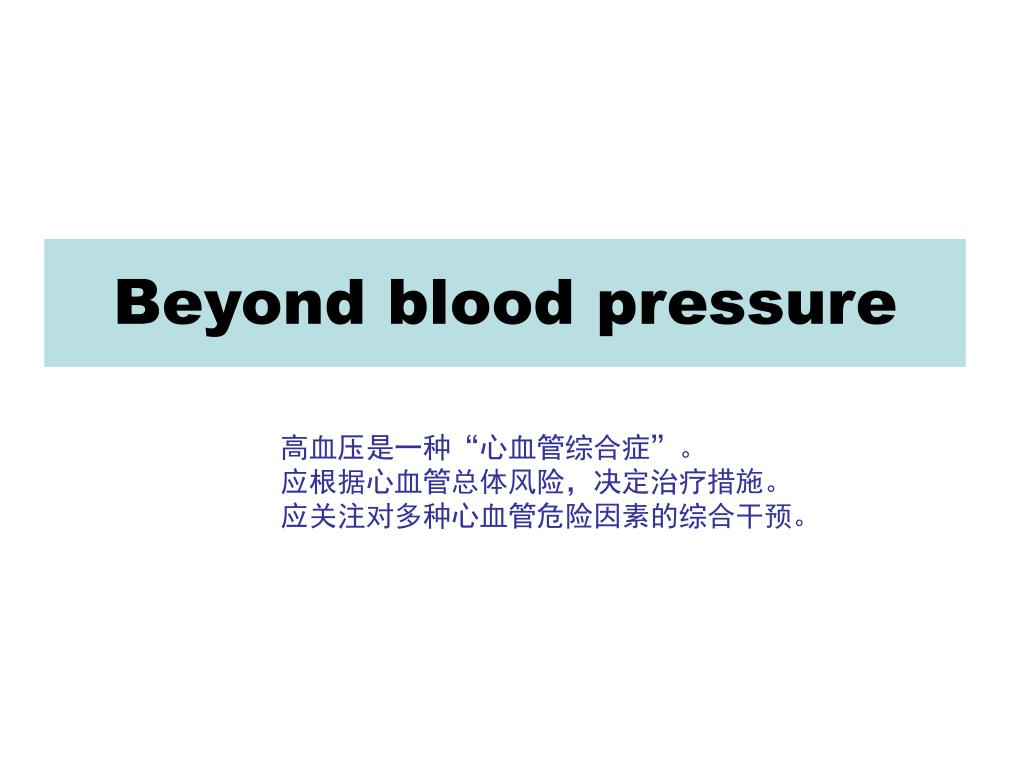 Beyond blood pressure

高血压是一种“心血管综合症”。
应根据心血管总体风险，决定治疗措施。
应关注对多种心血管危险因素的综合干预。